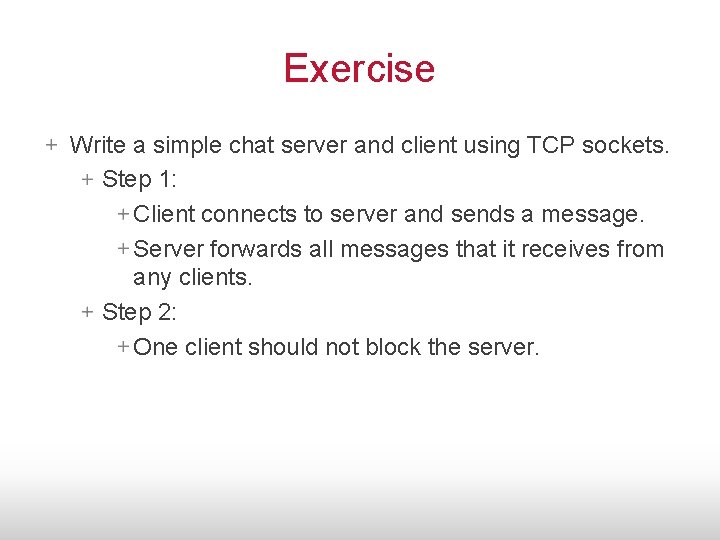 Exercise

+ Write a simple chat server and client using TCP sockets.
  + Step 1:
    + Client connects to server and sends a message.
    + Server forwards all messages that it receives from any clients.
  + Step 2:
    + One client should not block the server.